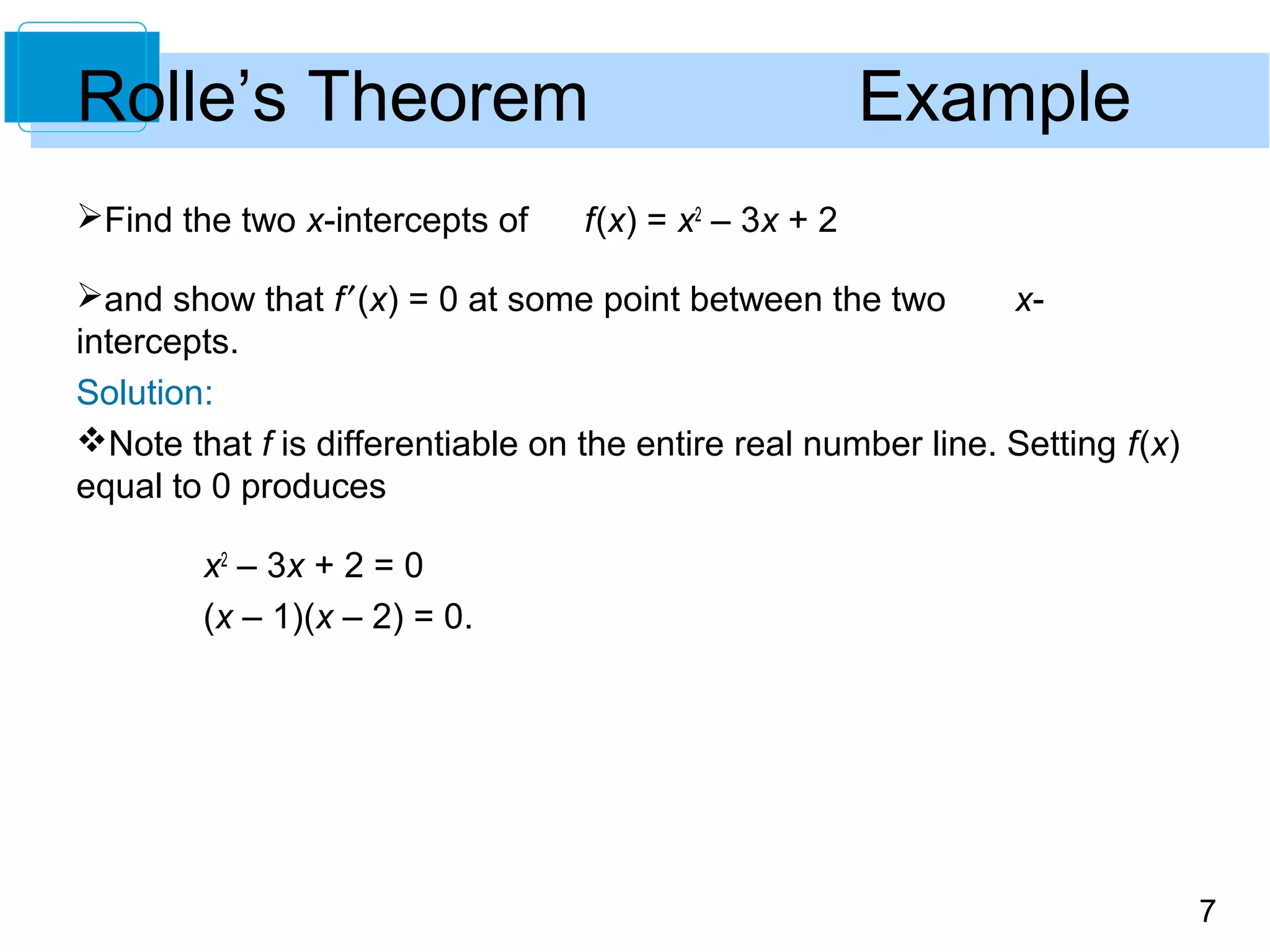 Rolle’s Theorem Example

➢Find the two $x$-intercepts of $f(x) = x^2 – 3x + 2$

➢and show that $f'(x) = 0$ at some point between the two $x$-intercepts.

Solution:

❖Note that $f$ is differentiable on the entire real number line. Setting $f(x)$ equal to 0 produces

$x^2 – 3x + 2 = 0$

$(x – 1)(x – 2) = 0.$

7